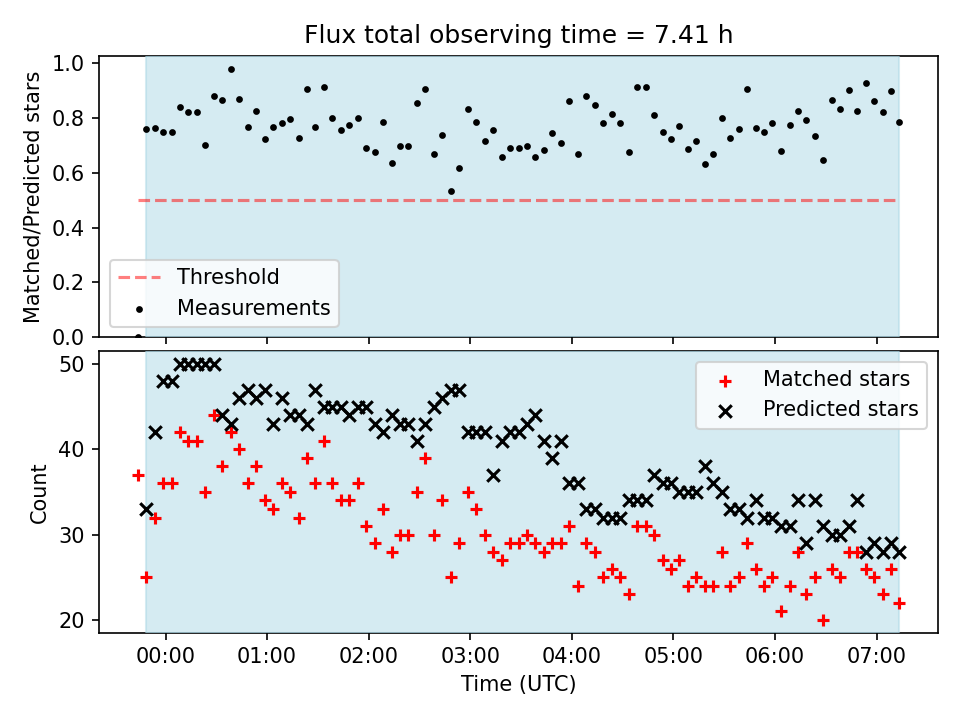 Flux total observing time = 7.41 h

Matched/Predicted stars

1.0
0.8
0.6
0.4
0.2
0.0

Threshold
Measurements

Count

50
40
30
20

Matched stars
Predicted stars

00:00
01:00
02:00
03:00
04:00
05:00
06:00
07:00

Time (UTC)